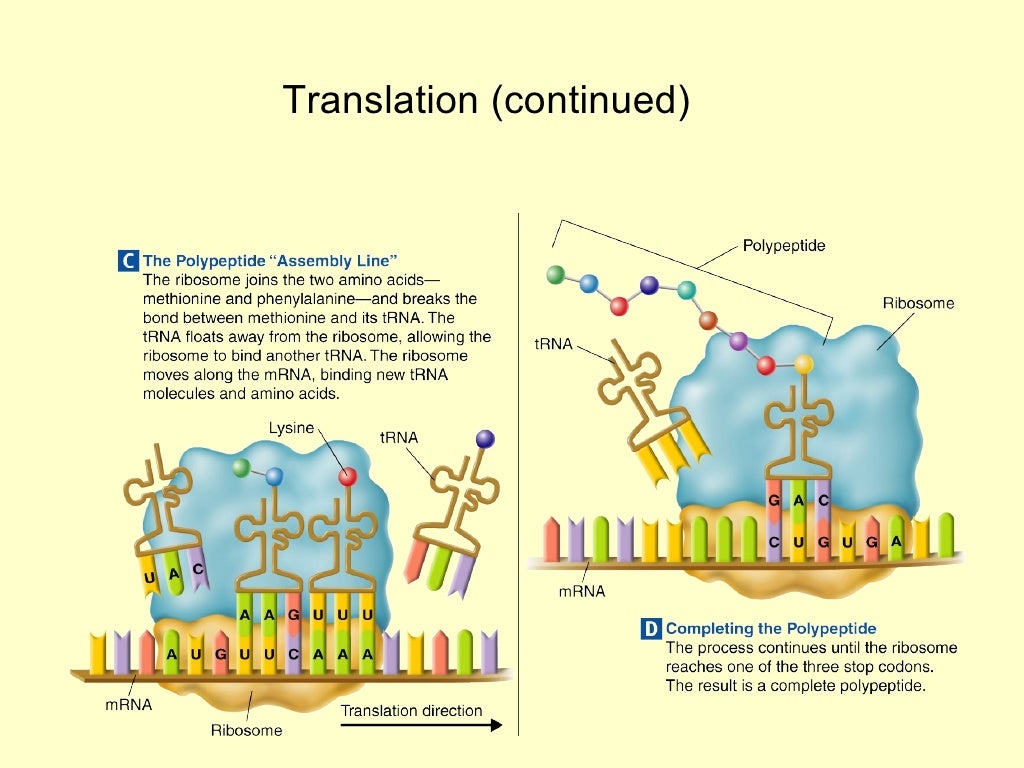 Translation (continued)

C The Polypeptide "Assembly Line"
The ribosome joins the two amino acids—methionine and phenylalanine—and breaks the bond between methionine and its tRNA. The tRNA floats away from the ribosome, allowing the ribosome to bind another tRNA. The ribosome moves along the mRNA, binding new tRNA molecules and amino acids.

Lysine

tRNA

U A C

A A G U U U

A U G U U C A A A

mRNA

Ribosome

Translation direction

Polypeptide

Ribosome

tRNA

G A C

C U G U G A

mRNA

D Completing the Polypeptide
The process continues until the ribosome reaches one of the three stop codons. The result is a complete polypeptide.